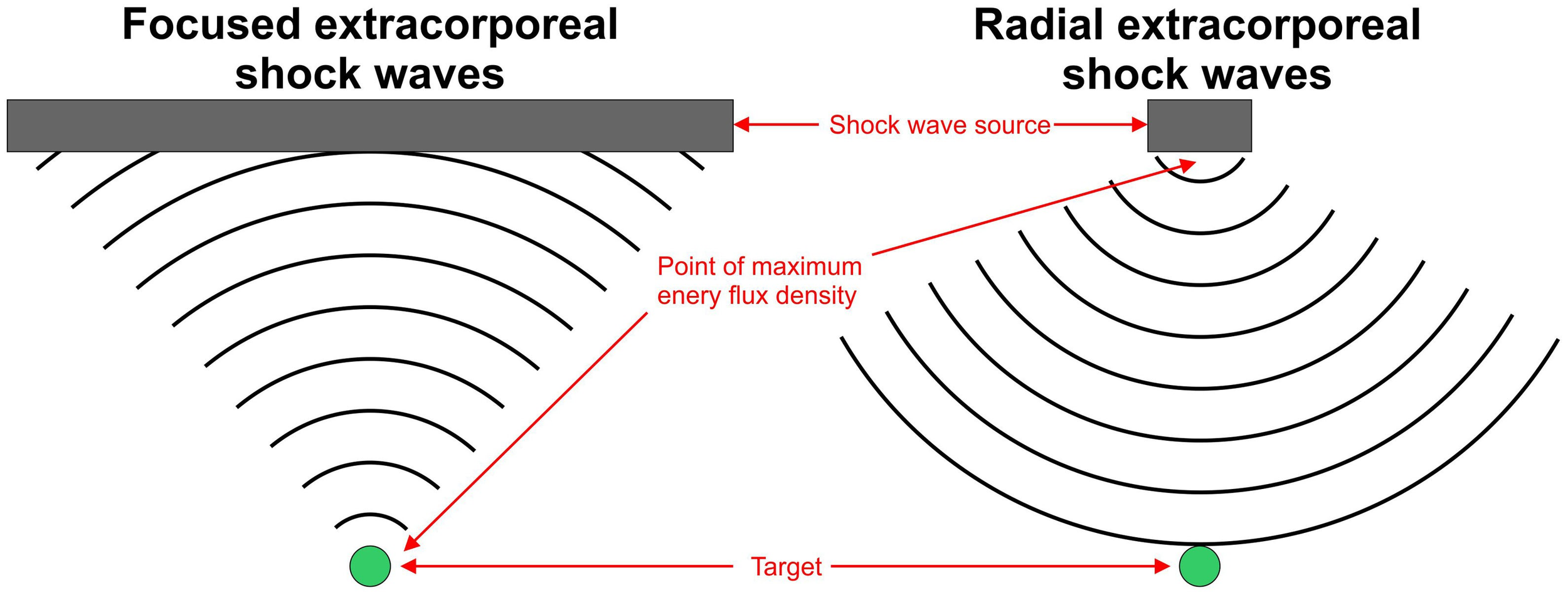 Focused extracorporeal shock waves

Radial extracorporeal shock waves

Shock wave source

Point of maximum enery flux density

Target